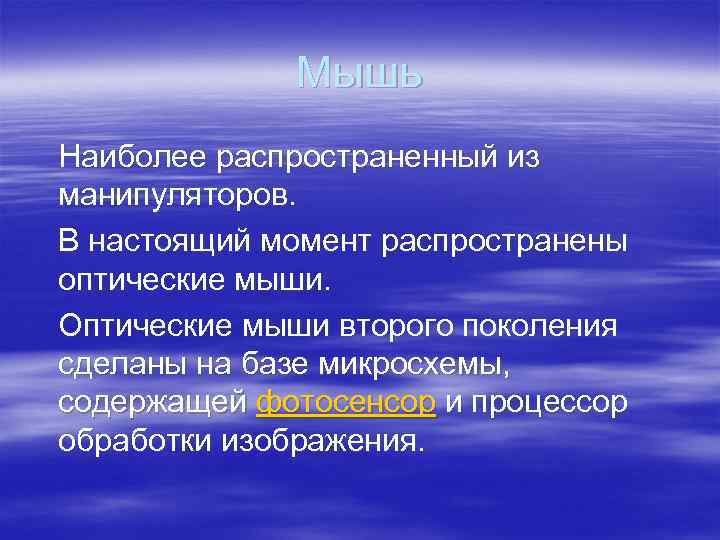 Мышь

Наиболее распространенный из манипуляторов.

В настоящий момент распространены оптические мыши.

Оптические мыши второго поколения сделаны на базе микросхемы, содержащей фотосенсор и процессор обработки изображения.